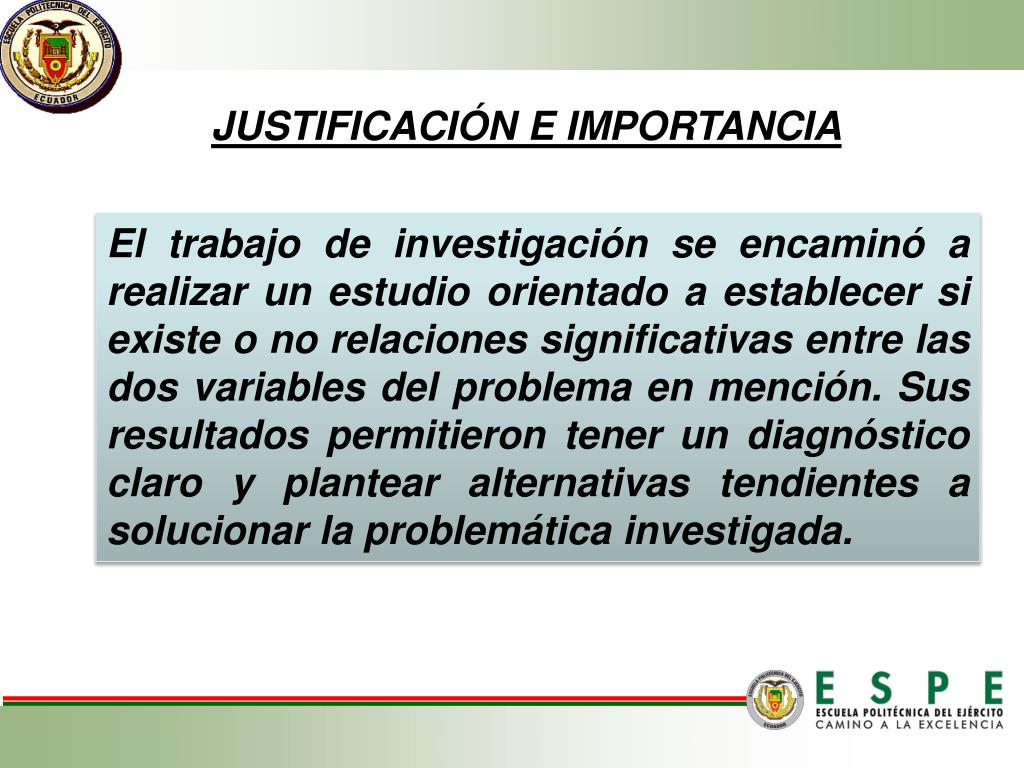 ESCUELA POLITÉCNICA DEL EJÉRCITO
ECUADOR

JUSTIFICACIÓN E IMPORTANCIA

El trabajo de investigación se encaminó a realizar un estudio orientado a establecer si existe o no relaciones significativas entre las dos variables del problema en mención. Sus resultados permitieron tener un diagnóstico claro y plantear alternativas tendientes a solucionar la problemática investigada.

ESPE
ESCUELA POLITÉCNICA DEL EJÉRCITO
CAMINO A LA EXCELENCIA